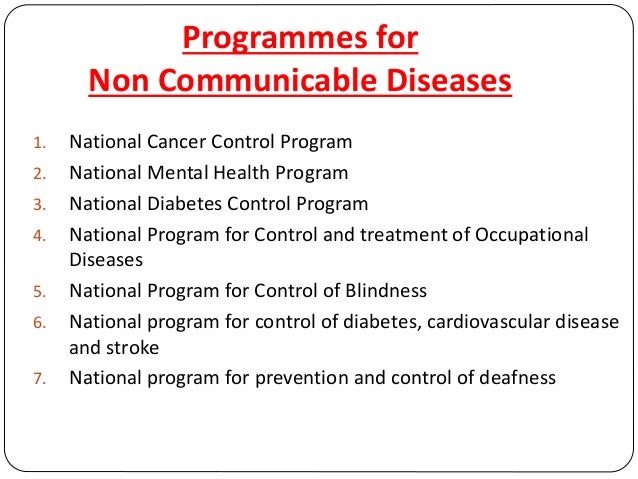 Programmes for
Non Communicable Diseases

1. National Cancer Control Program
2. National Mental Health Program
3. National Diabetes Control Program
4. National Program for Control and treatment of Occupational Diseases
5. National Program for Control of Blindness
6. National program for control of diabetes, cardiovascular disease and stroke
7. National program for prevention and control of deafness